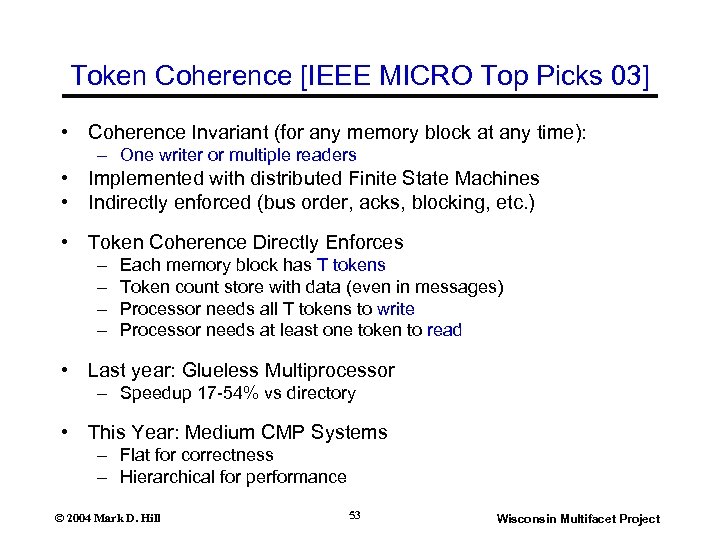 Token Coherence [IEEE MICRO Top Picks 03]

• Coherence Invariant (for any memory block at any time):
– One writer or multiple readers
• Implemented with distributed Finite State Machines
• Indirectly enforced (bus order, acks, blocking, etc.)

• Token Coherence Directly Enforces
– Each memory block has T tokens
– Token count store with data (even in messages)
– Processor needs all T tokens to write
– Processor needs at least one token to read

• Last year: Glueless Multiprocessor
– Speedup 17-54% vs directory

• This Year: Medium CMP Systems
– Flat for correctness
– Hierarchical for performance

© 2004 Mark D. Hill

53

Wisconsin Multifacet Project